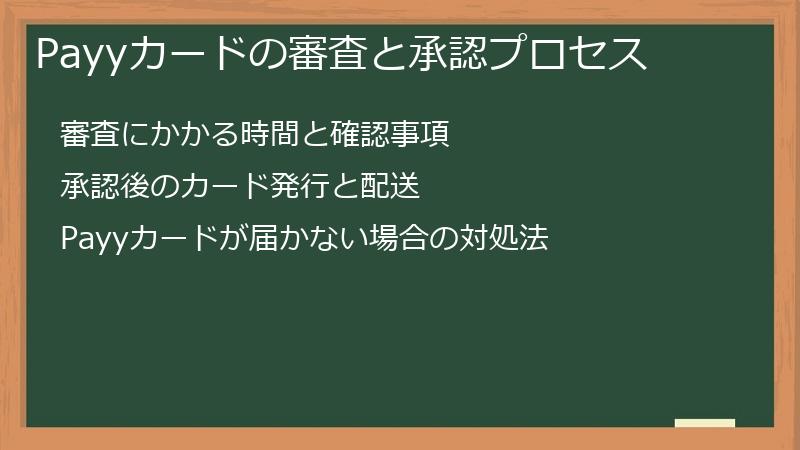 Payyカードの審査と承認プロセス

審査にかかる時間と確認事項

承認後のカード発行と配送

Payyカードが届かない場合の対処法